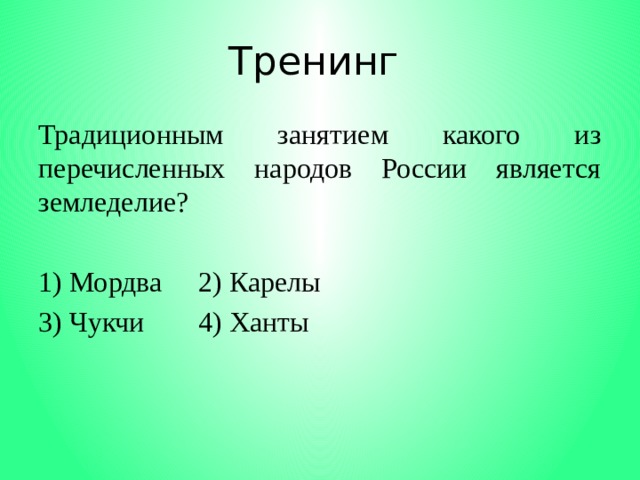 Тренинг

Традиционным занятием какого из перечисленных народов России является земледелие?

1) Мордва 2) Карелы
3) Чукчи 4) Ханты